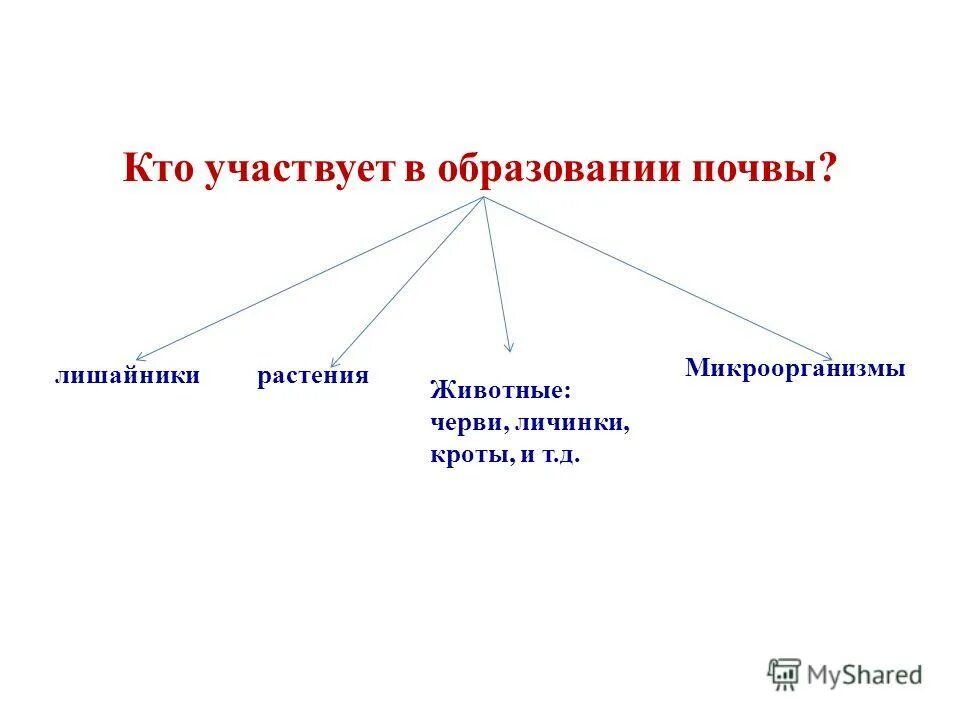 Кто участвует в образовании почвы?

лишайники

растения

Животные: черви, личинки, кроты, и т.д.

Микроорганизмы

MyShared